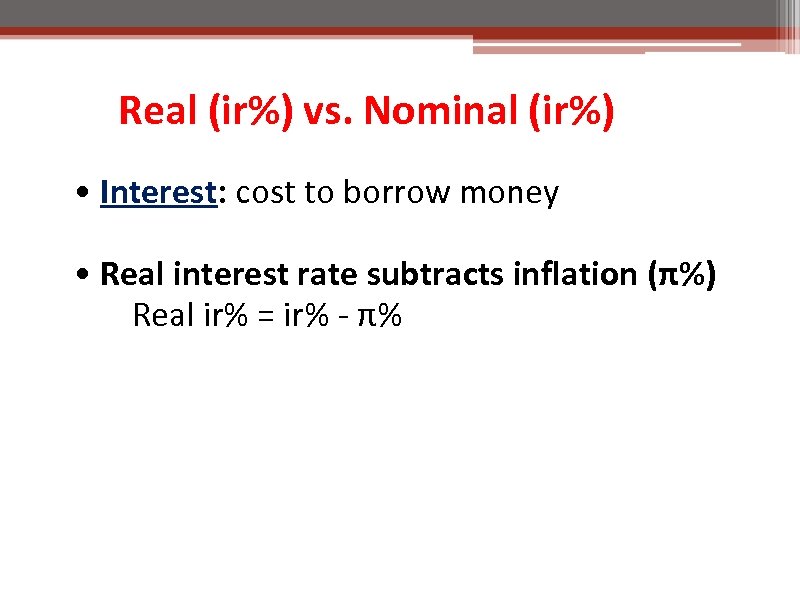 Real (ir%) vs. Nominal (ir%)

• Interest: cost to borrow money

• Real interest rate subtracts inflation (π%)
Real ir% = ir% - π%